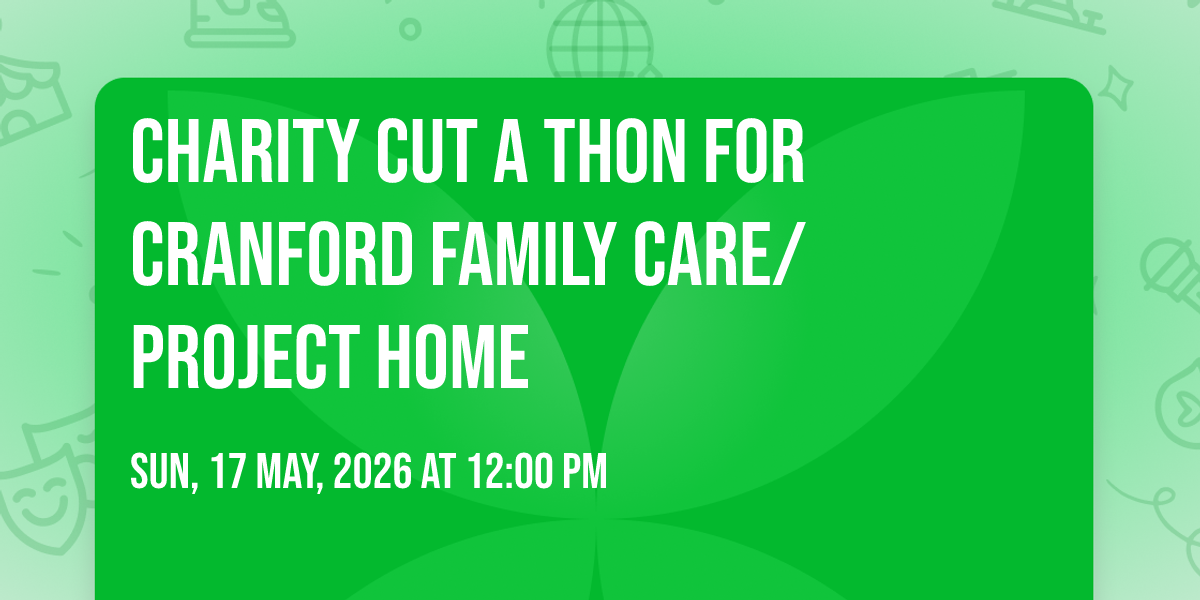 CHARITY CUT A THON FOR CRANFORD FAMILY CARE/ PROJECT HOME

SUN, 17 MAY, 2026 AT 12:00 PM